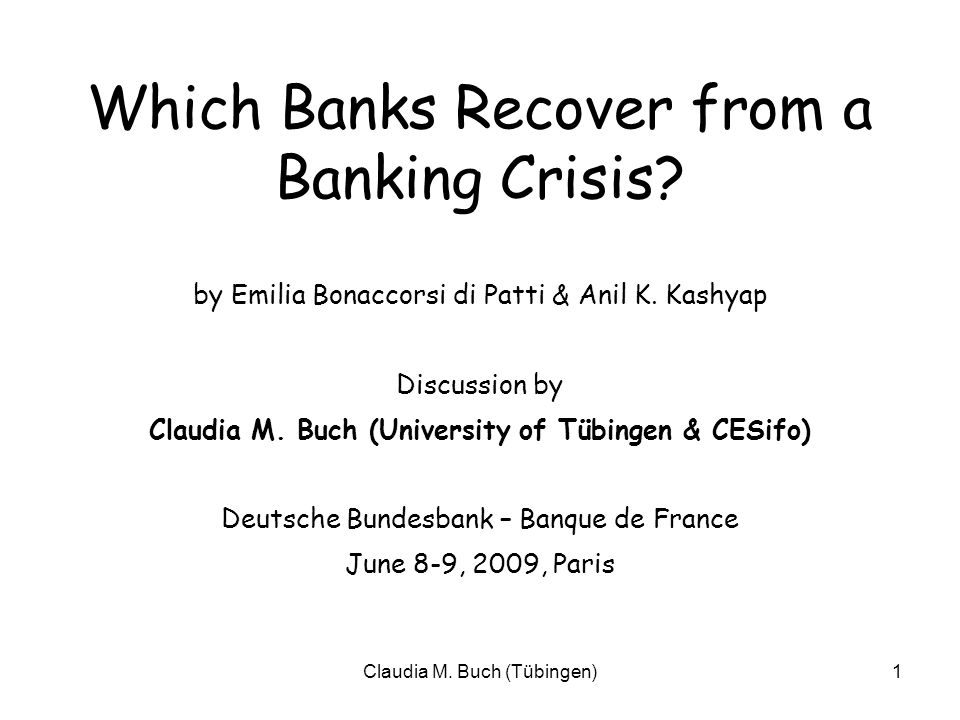 Which Banks Recover from a Banking Crisis?

by Emilia Bonaccorsi di Patti & Anil K. Kashyap

Discussion by

Claudia M. Buch (University of Tübingen & CESifo)

Deutsche Bundesbank – Banque de France

June 8-9, 2009, Paris

Claudia M. Buch (Tübingen)

1